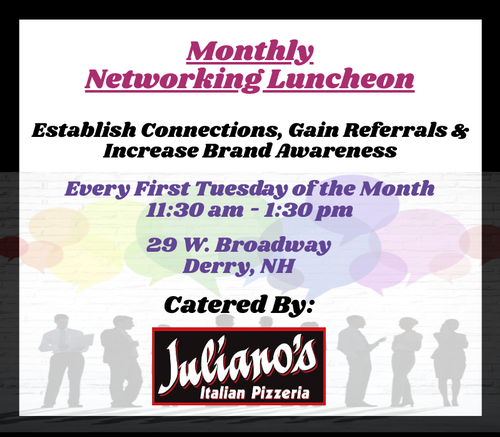 Monthly
Networking Luncheon

Establish Connections, Gain Referrals & Increase Brand Awareness

Every First Tuesday of the Month
11:30 am - 1:30 pm

29 W. Broadway
Derry, NH

Catered By:

Juliano's
Italian Pizzeria